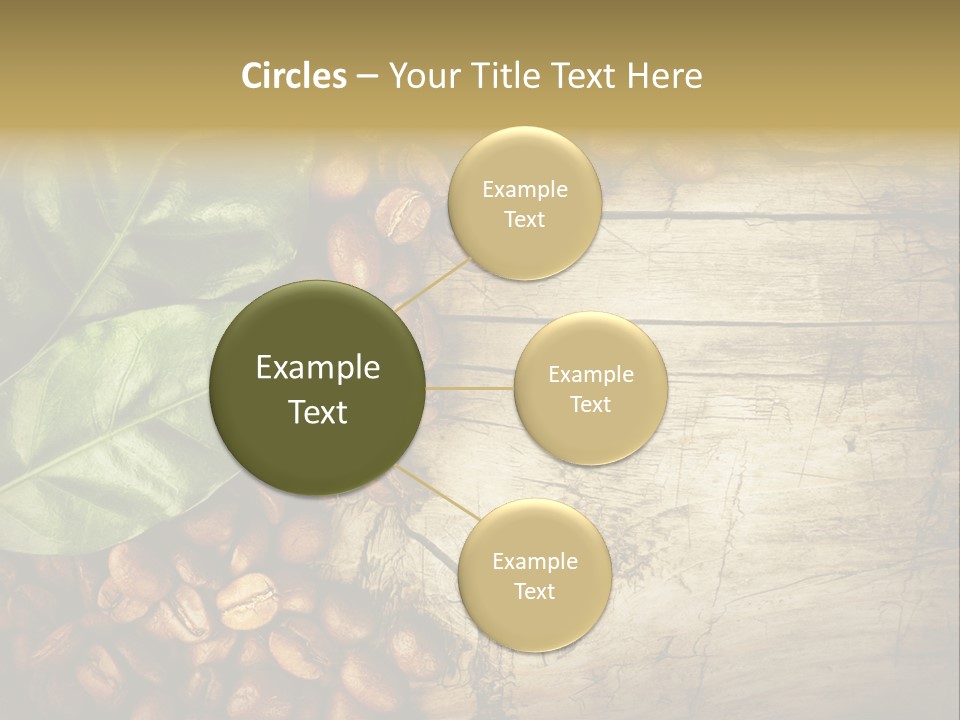 Circles – Your Title Text Here

Example Text

Example Text

Example Text

Example Text